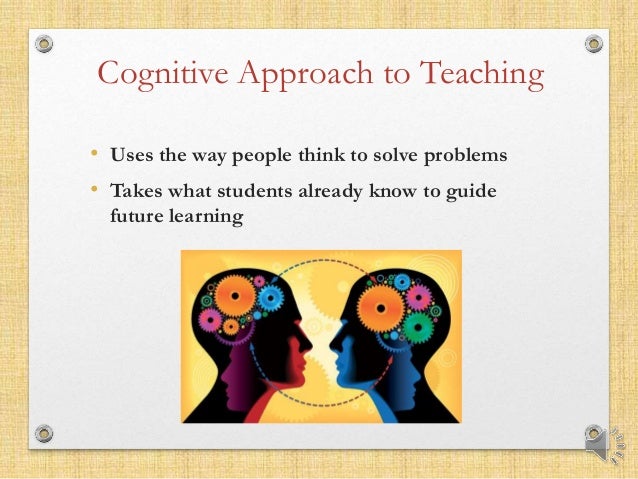 Cognitive Approach to Teaching

• Uses the way people think to solve problems
• Takes what students already know to guide future learning